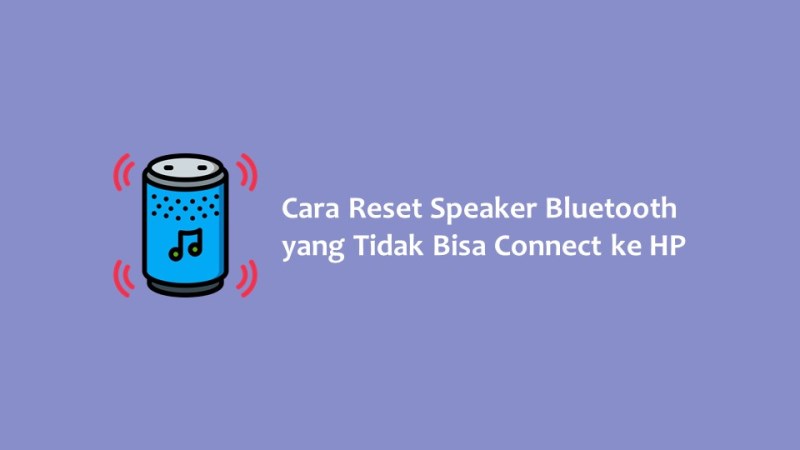 Cara Reset Speaker Bluetooth yang Tidak Bisa Connect ke HP